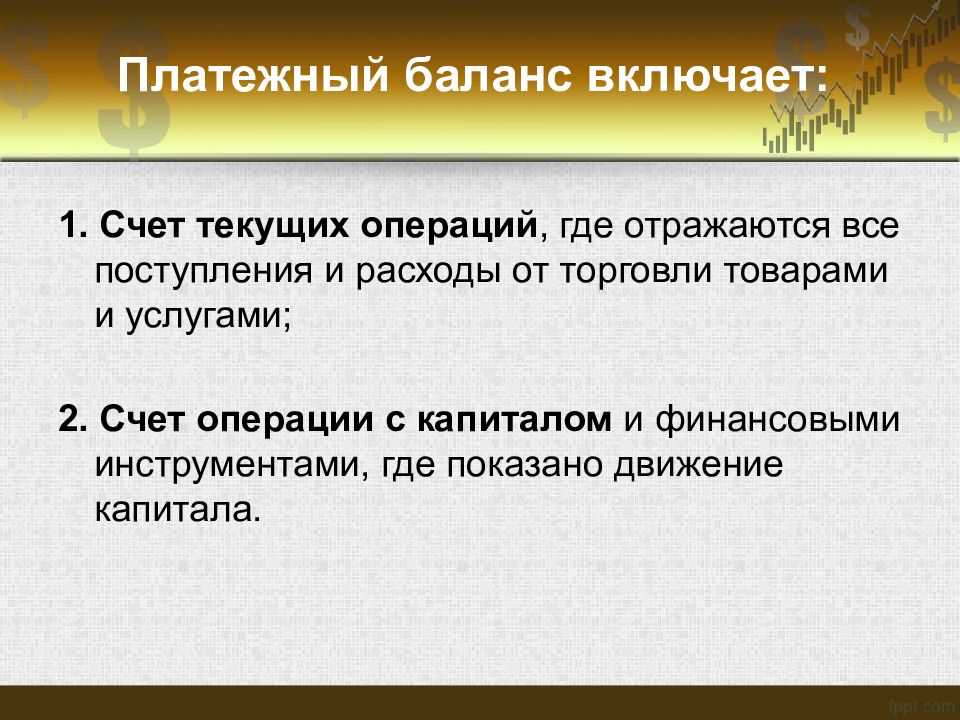 Платежный баланс включает:

1. Счет текущих операций, где отражаются все поступления и расходы от торговли товарами и услугами;

2. Счет операции с капиталом и финансовыми инструментами, где показано движение капитала.

fppt.com